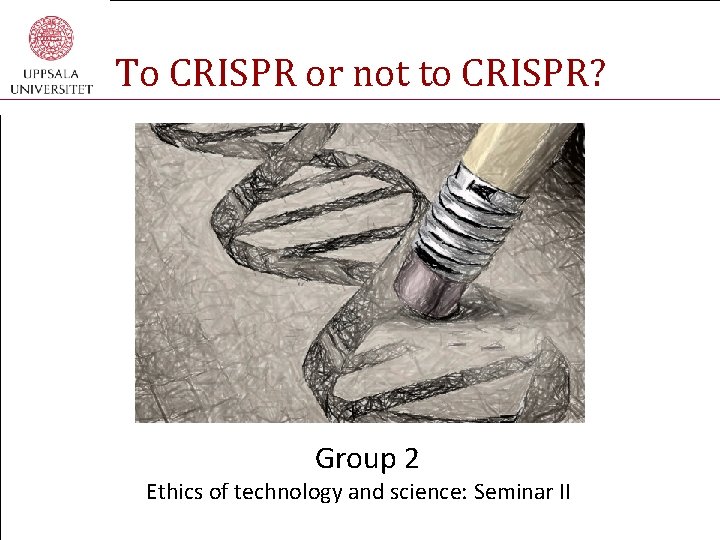 UPPSALA
UNIVERSITET

To CRISPR or not to CRISPR?

Group 2

Ethics of technology and science: Seminar II